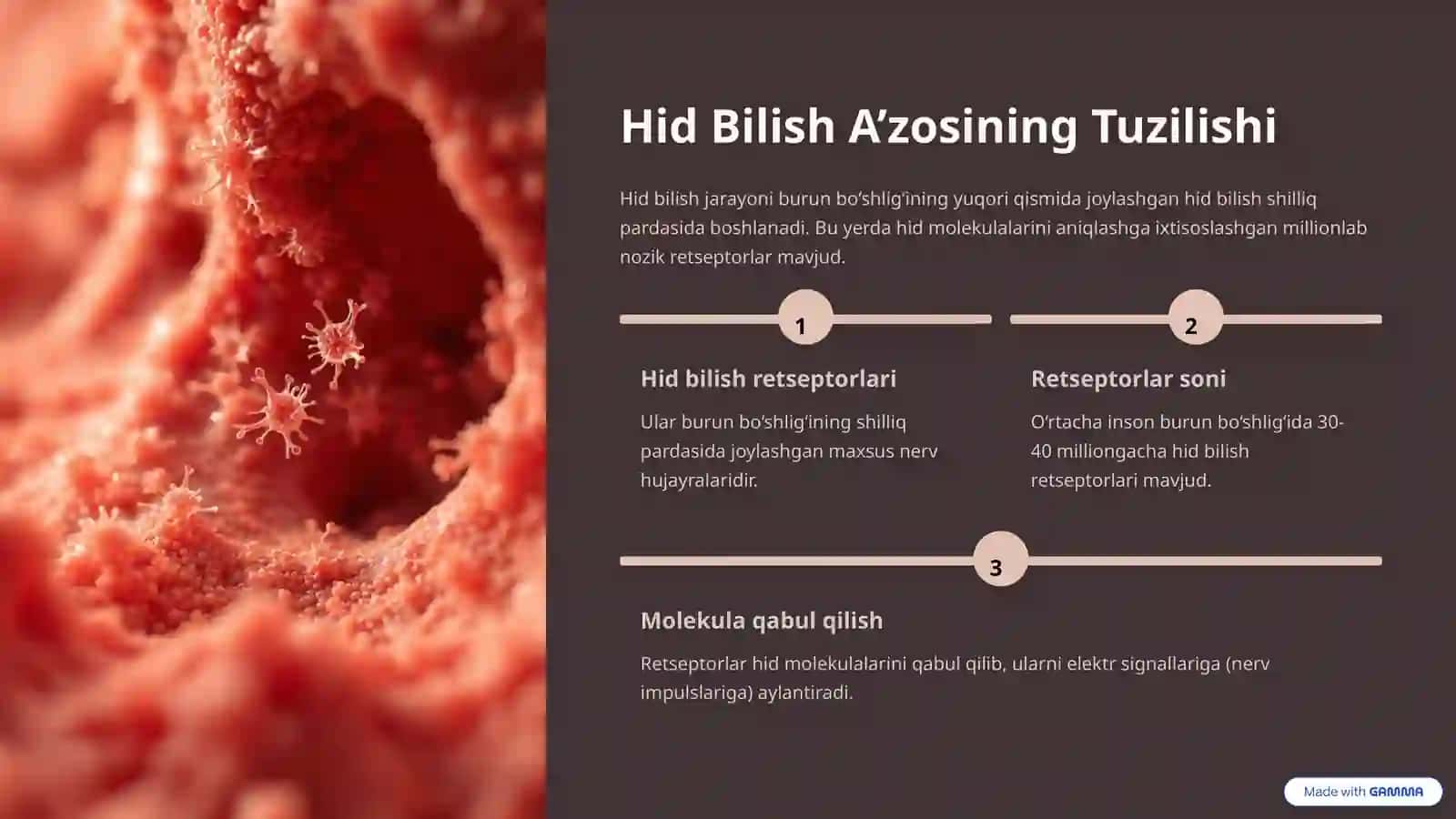 Hid Bilish A’zosining Tuzilishi

Hid bilish jarayoni burun bo‘shlig‘ining yuqori qismida joylashgan hid bilish shilliq pardasida boshlanadi. Bu yerda hid molekulalarini aniqlashga ixtisoslashgan millionlab nozik retseptorlar mavjud.

1

Hid bilish retseptorlari

Ular burun bo‘shlig‘ining shilliq pardasida joylashgan maxsus nerv hujayralaridir.

2

Retseptorlar soni

O‘rtacha inson burun bo‘shlig‘ida 30-40 milliongacha hid bilish retseptorlari mavjud.

3

Molekula qabul qilish

Retseptorlar hid molekulalarini qabul qilib, ularni elektr signallariga (nerv impulslariga) aylantiradi.

Made with GAMMA